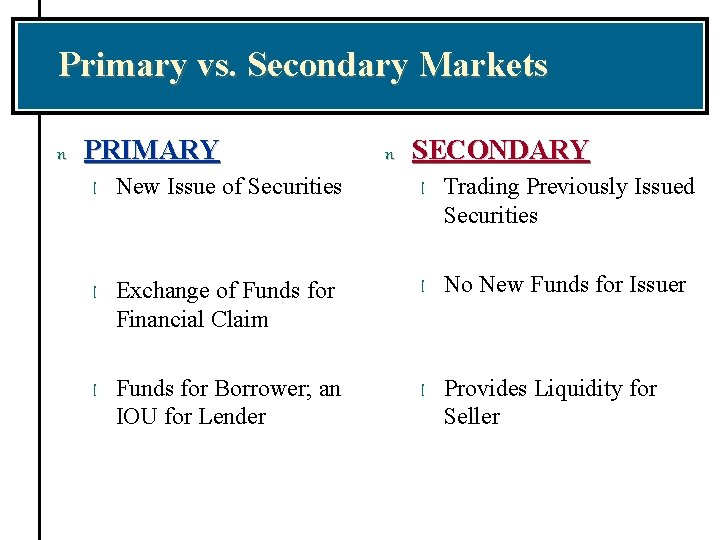 Primary vs. Secondary Markets

n PRIMARY
l New Issue of Securities
l Exchange of Funds for Financial Claim
l Funds for Borrower; an IOU for Lender

n SECONDARY
l Trading Previously Issued Securities
l No New Funds for Issuer
l Provides Liquidity for Seller